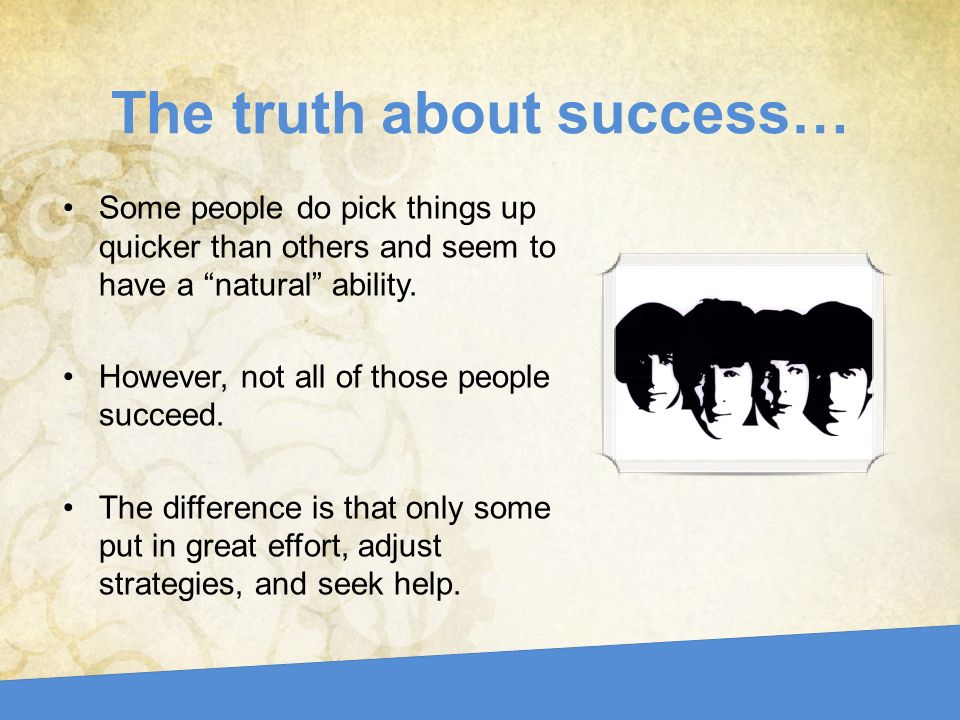 The truth about success…

• Some people do pick things up quicker than others and seem to have a “natural” ability.

• However, not all of those people succeed.

• The difference is that only some put in great effort, adjust strategies, and seek help.